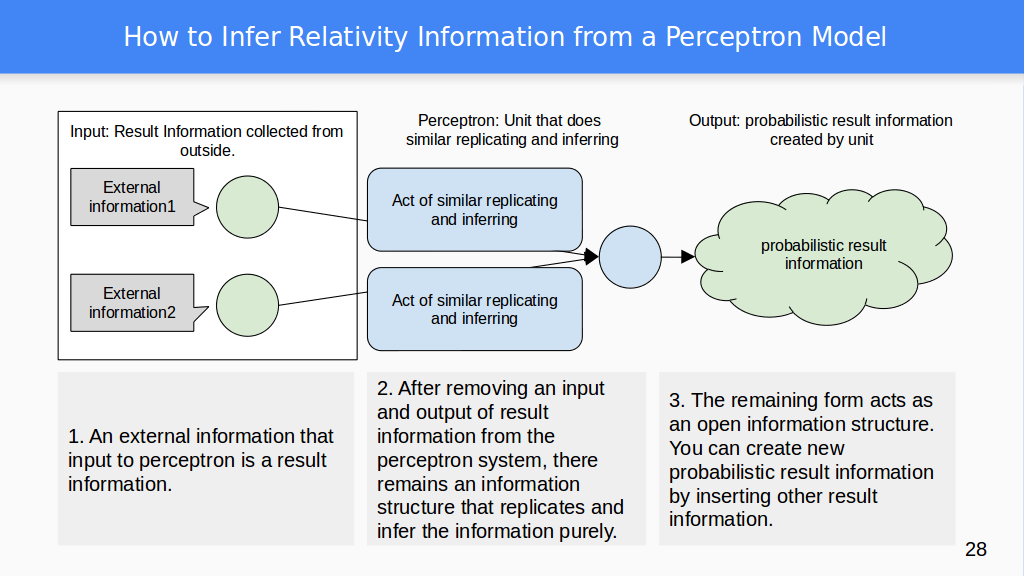 How to Infer Relativity Information from a Perceptron Model

Input: Result Information collected from outside.

External information1

External information2

Perceptron: Unit that does similar replicating and inferring

Act of similar replicating and inferring

Act of similar replicating and inferring

Output: probabilistic result information created by unit

probabilistic result information

1. An external information that input to perceptron is a result information.

2. After removing an input and output of result information from the perceptron system, there remains an information structure that replicates and infer the information purely.

3. The remaining form acts as an open information structure. You can create new probabilistic result information by inserting other result information.

28